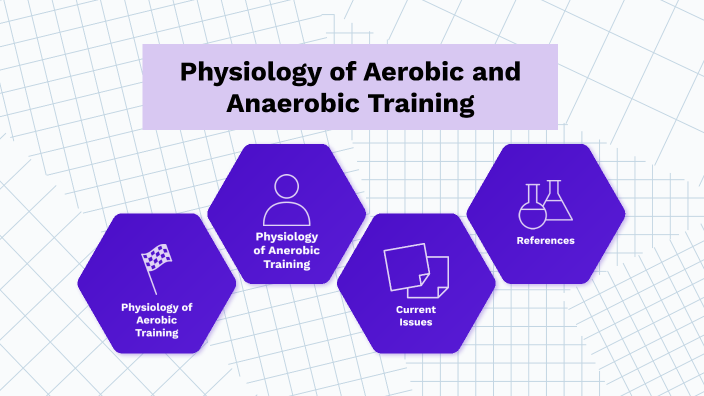 Physiology of Aerobic and Anaerobic Training

Physiology of Aerobic Training

Physiology of Anerobic Training

Current Issues

References